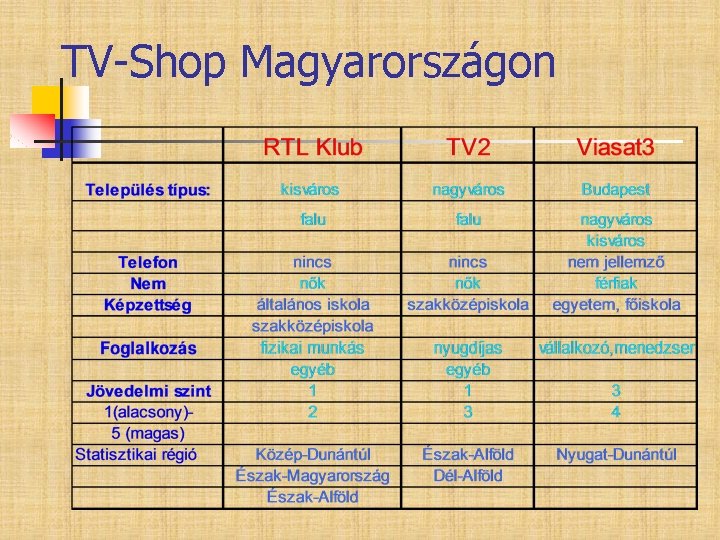 TV-Shop Magyarországon

| | RTL Klub | TV2 | Viasat3 |
|---|---|---|---|
| Település típus: | kisváros | nagyváros | Budapest |
| | falu | falu | nagyváros |
| | | | kisváros |
| Telefon | nincs | nincs | nem jellemző |
| Nem | nők | nők | férfiak |
| Képzettség | általános iskola | szakközépiskola | egyetem, főiskola |
| | szakközépiskola | | |
| Foglalkozás | fizikai munkás | nyugdíjas | vállalkozó,menedzser |
| | egyéb | egyéb | |
| Jövedelmi szint | 1 | 1 | 3 |
| 1(alacsony)- | 2 | 3 | 4 |
| 5 (magas) | | | |
| Statisztikai régió | Közép-Dunántúl | Észak-Alföld | Nyugat-Dunántúl |
| | Észak-Magyarország | Dél-Alföld | |
| | Észak-Alföld | | |